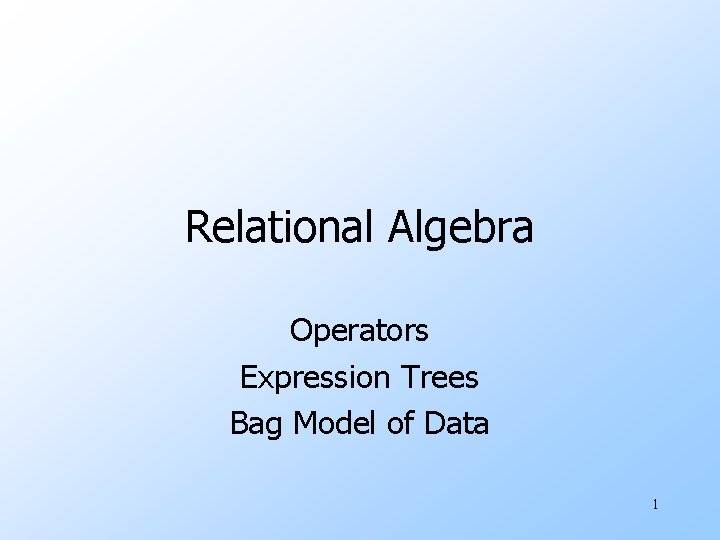 Relational Algebra

Operators
Expression Trees
Bag Model of Data

1